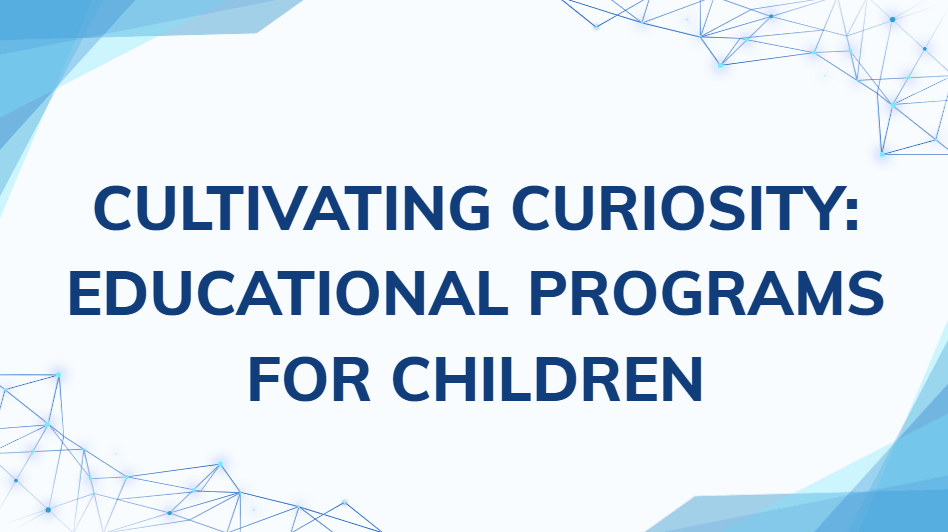 CULTIVATING CURIOSITY: EDUCATIONAL PROGRAMS FOR CHILDREN